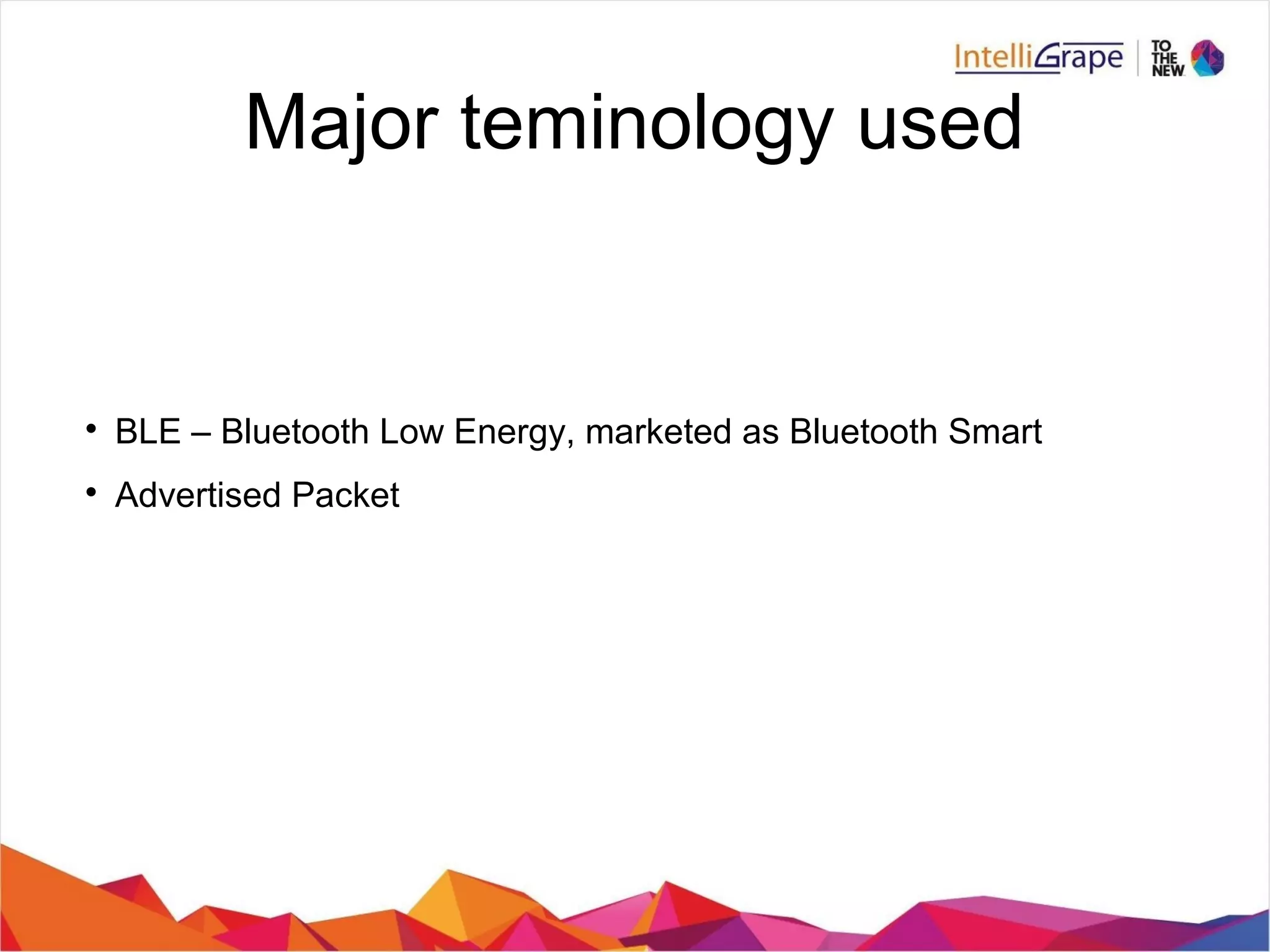 IntelliGrape | TO THE NEW

Major teminology used

• BLE – Bluetooth Low Energy, marketed as Bluetooth Smart

• Advertised Packet